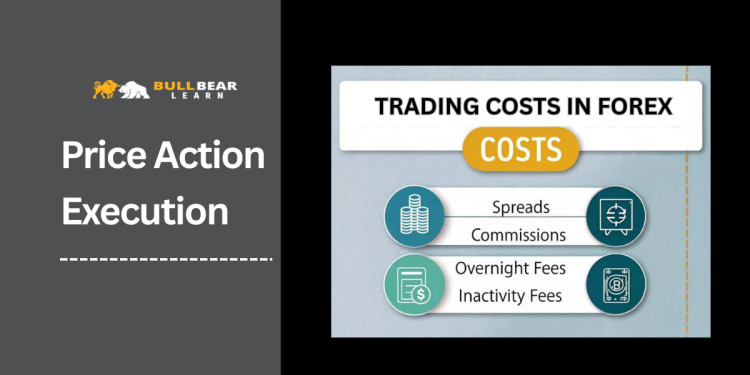 BULLBEAR LEARN

Price Action Execution

TRADING COSTS IN FOREX

COSTS

Spreads

Commissions

Overnight Fees

Inactivity Fees